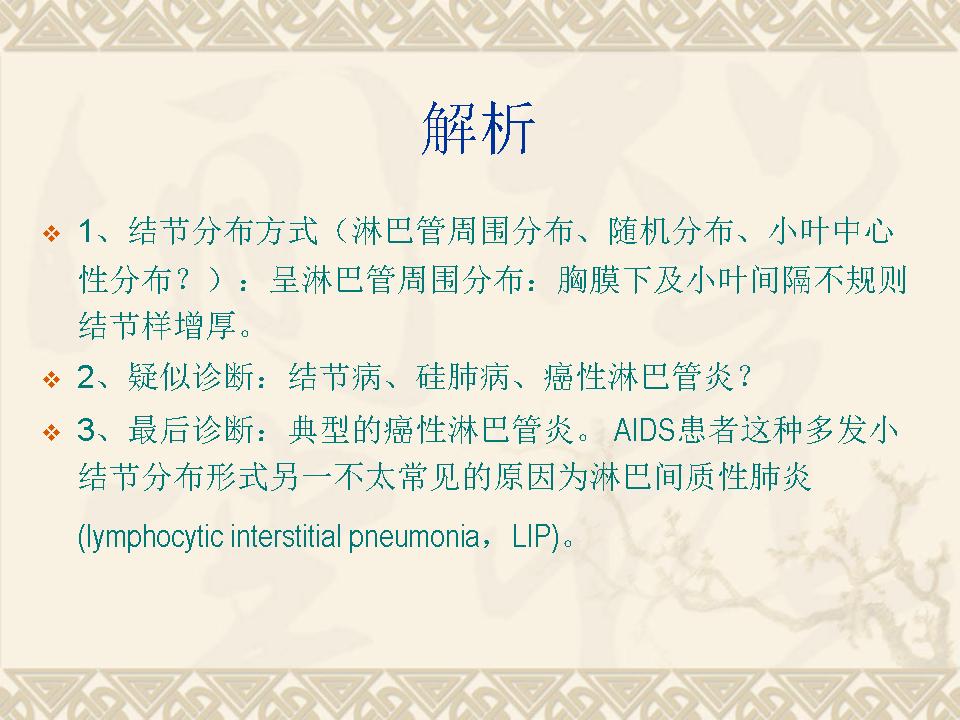 解析

❖ 1、结节分布方式（淋巴管周围分布、随机分布、小叶中心性分布？）：呈淋巴管周围分布：胸膜下及小叶间隔不规则结节样增厚。

❖ 2、疑似诊断：结节病、硅肺病、癌性淋巴管炎？

❖ 3、最后诊断：典型的癌性淋巴管炎。 AIDS患者这种多发小结节分布形式另一不太常见的原因为淋巴间质性肺炎 (lymphocytic interstitial pneumonia，LIP)。